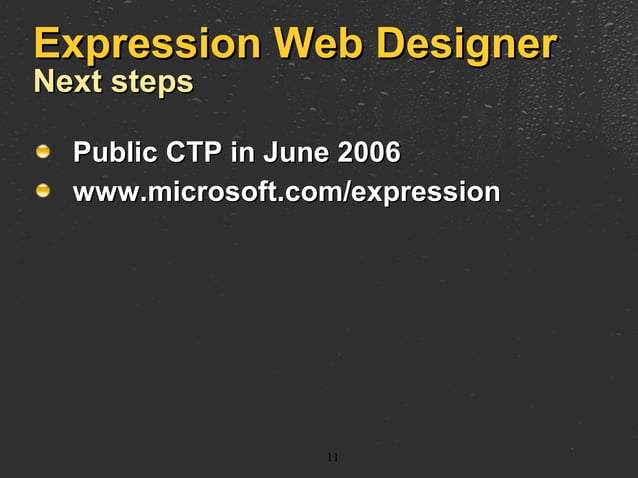 Expression Web Designer
Next steps

Public CTP in June 2006
www.microsoft.com/expression

11